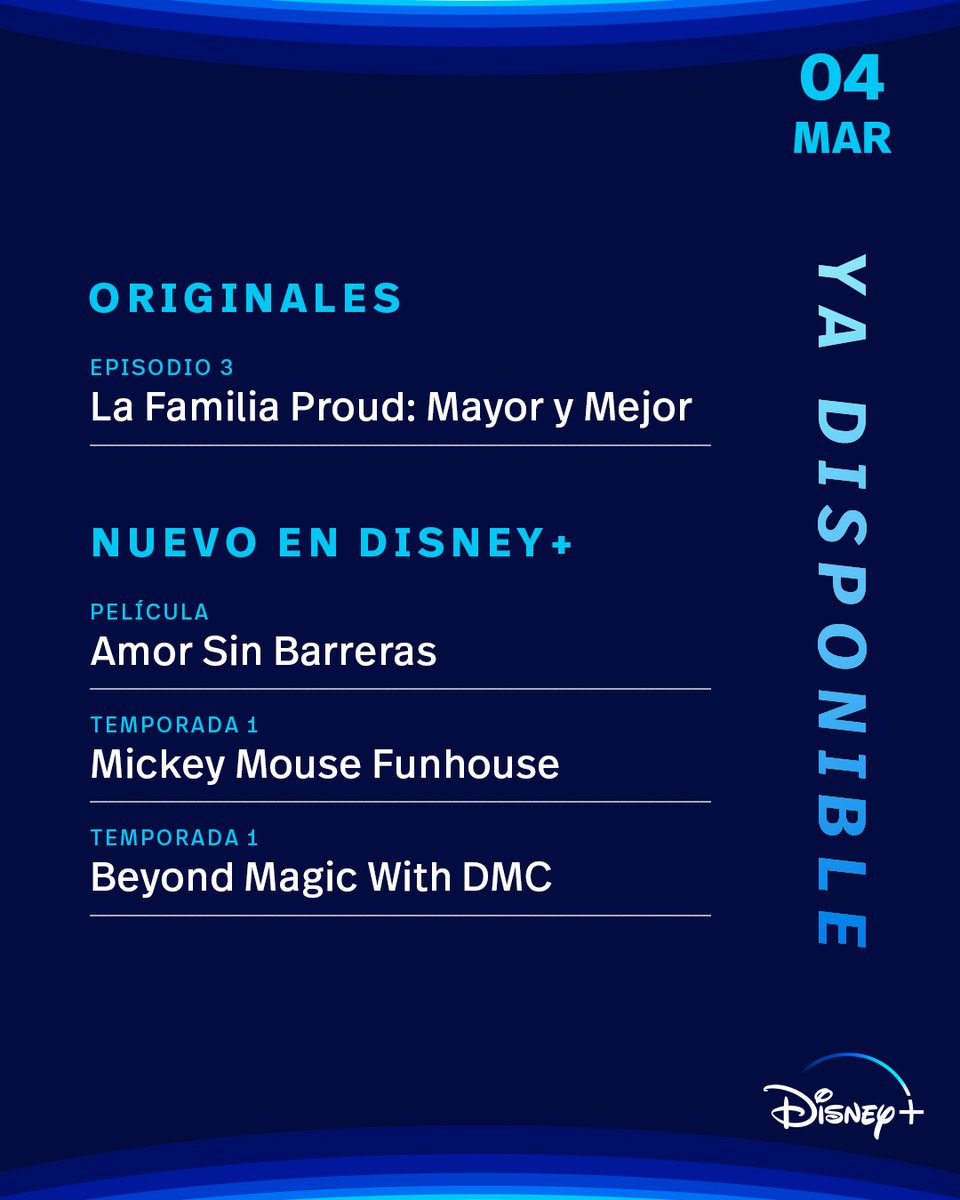 04
MAR

YA DISPONIBLE

ORIGINALES

EPISODIO 3
La Familia Proud: Mayor y Mejor

NUEVO EN DISNEY+

PELÍCULA
Amor Sin Barreras

TEMPORADA 1
Mickey Mouse Funhouse

TEMPORADA 1
Beyond Magic With DMC

Disney+